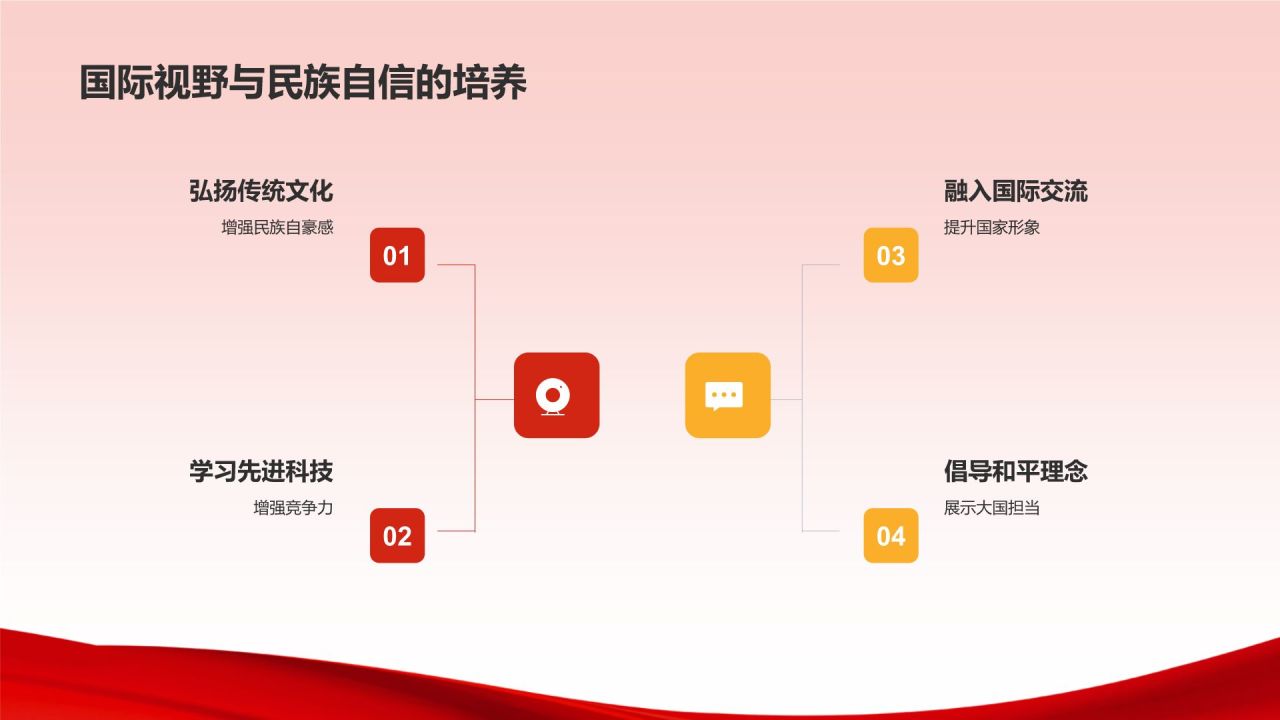 国际视野与民族自信的培养

弘扬传统文化
增强民族自豪感
01

学习先进科技
增强竞争力
02

融入国际交流
提升国家形象
03

倡导和平理念
展示大国担当
04